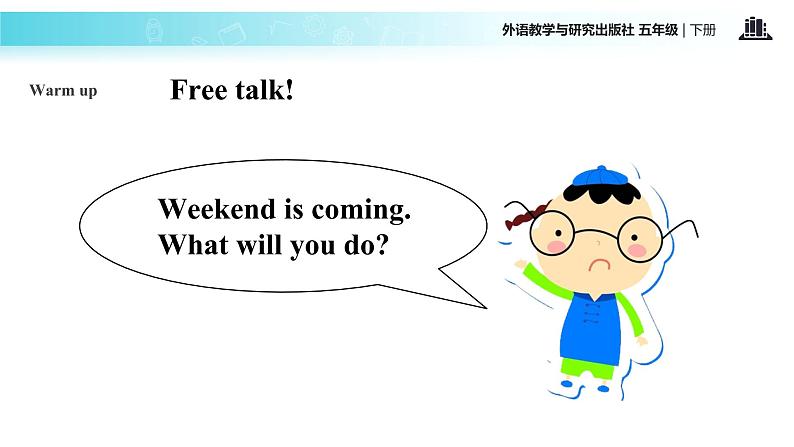 外语教学与研究出版社 五年级 | 下册

Warm up

Free talk!

Weekend is coming.
What will you do?